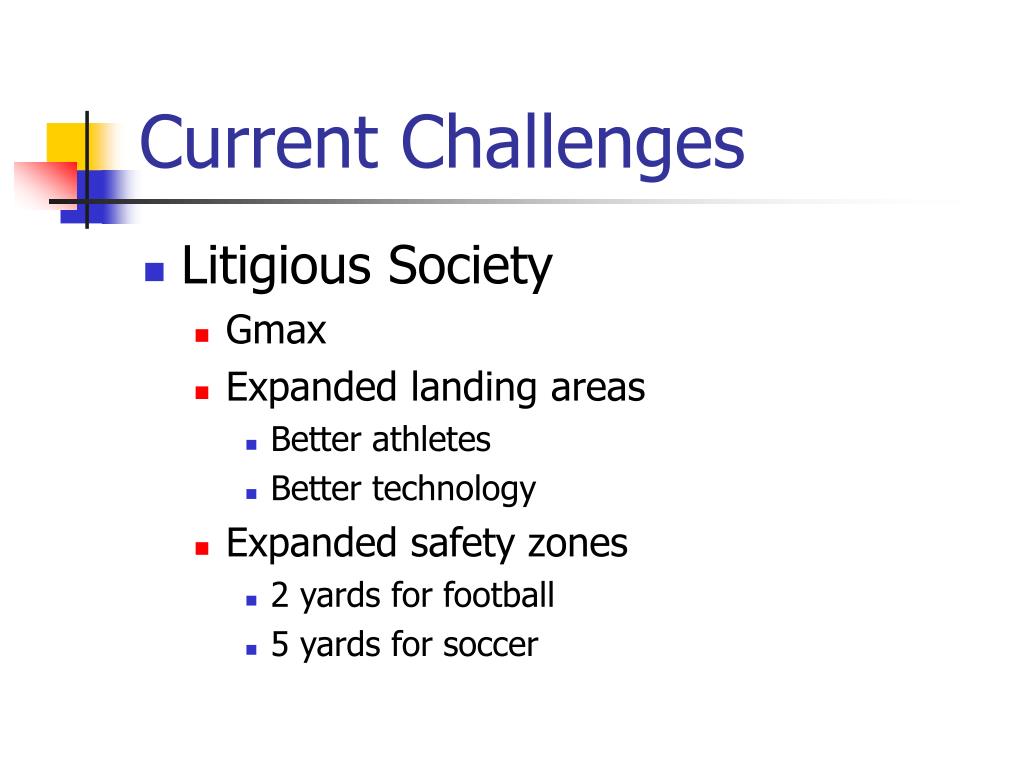 Current Challenges

- Litigious Society
  - Gmax
  - Expanded landing areas
    - Better athletes
    - Better technology
  - Expanded safety zones
    - 2 yards for football
    - 5 yards for soccer